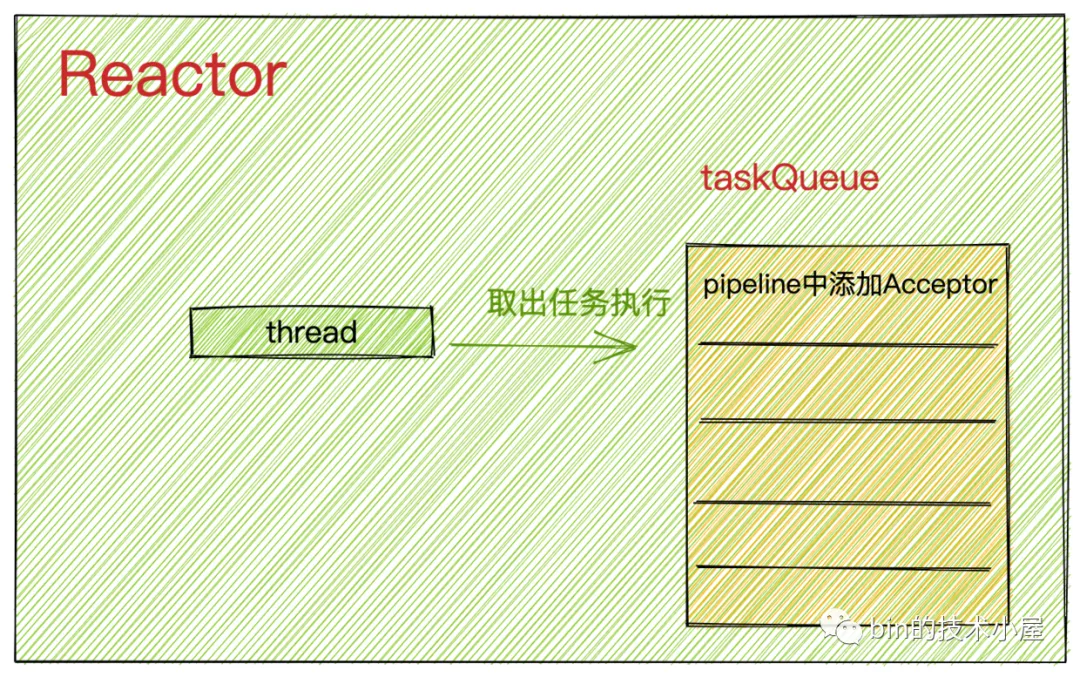 Reactor

taskQueue

thread

取出任务执行

pipeline中添加Acceptor

bin的技术小屋